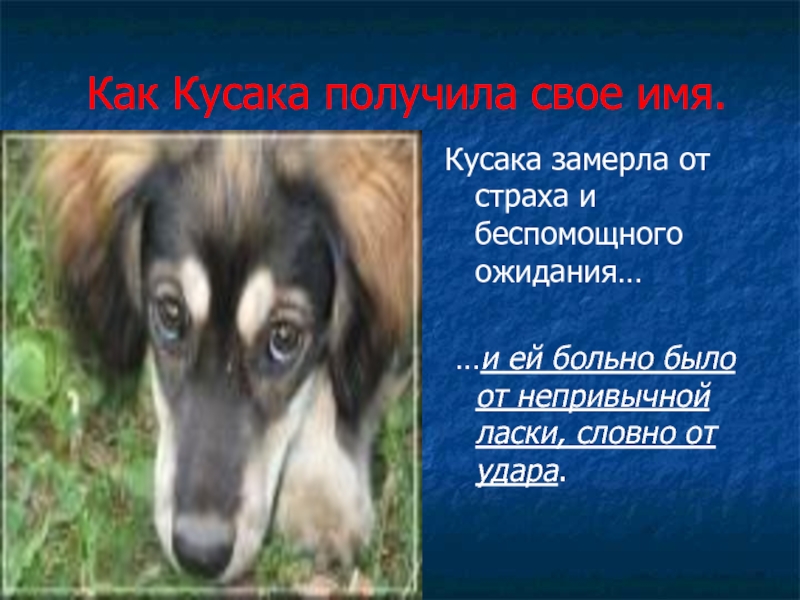 Как Кусака получила свое имя.

Кусака замерла от страха и беспомощного ожидания…

…и ей больно было от непривычной ласки, словно от удара.